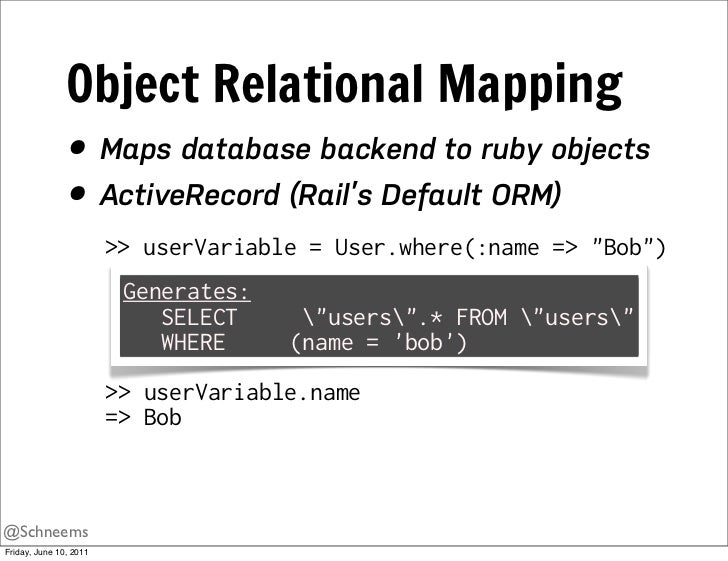 Object Relational Mapping

• Maps database backend to ruby objects
• ActiveRecord (Rail's Default ORM)

>> userVariable = User.where(:name => "Bob")

Generates:
SELECT \"users\".* FROM \"users\"
WHERE (name = 'bob')

>> userVariable.name
=> Bob

@Schneems

Friday, June 10, 2011